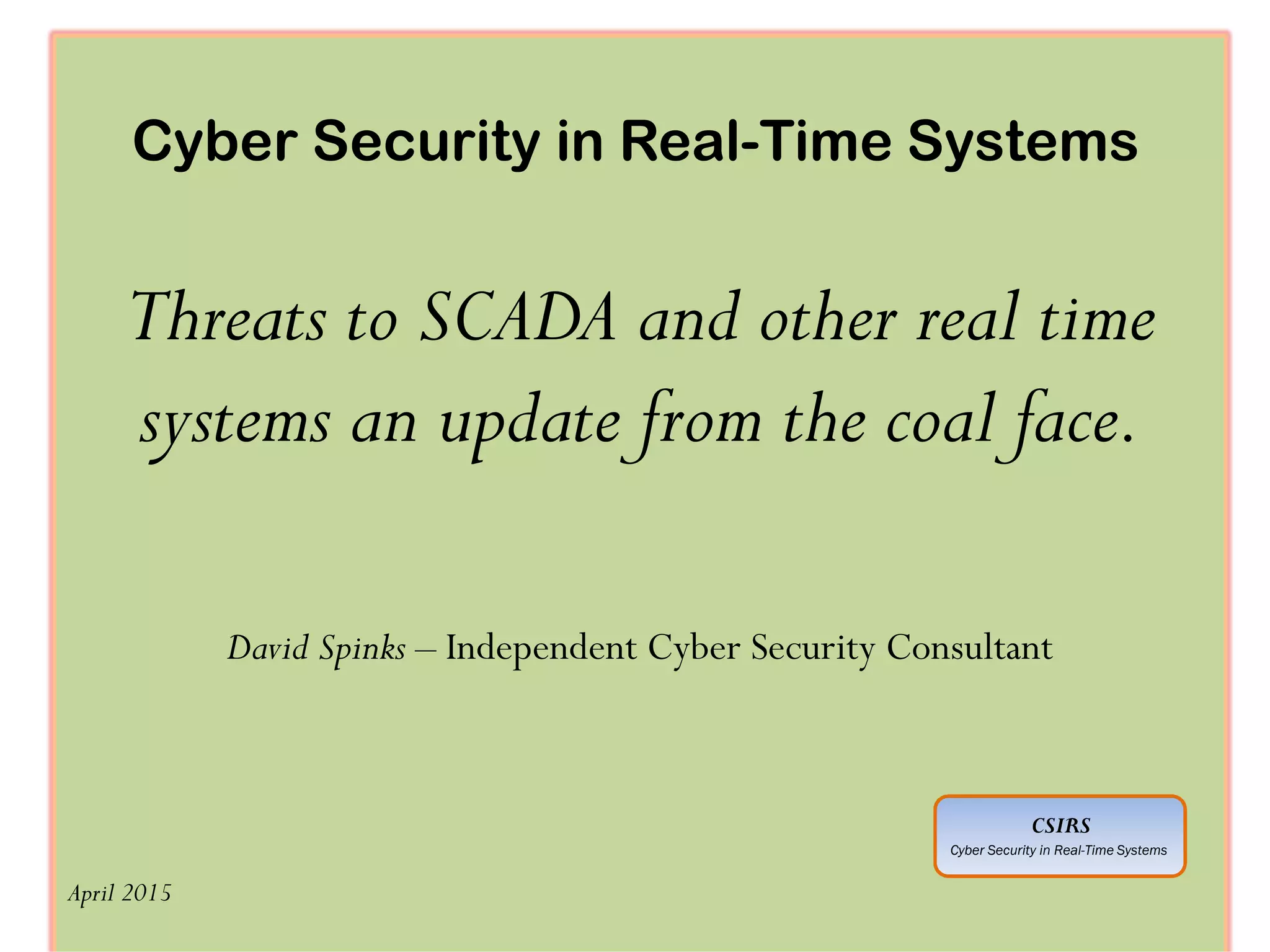 Cyber Security in Real-Time Systems

Threats to SCADA and other real time systems an update from the coal face.

David Spinks – Independent Cyber Security Consultant

CSIRS
Cyber Security in Real-Time Systems

April 2015